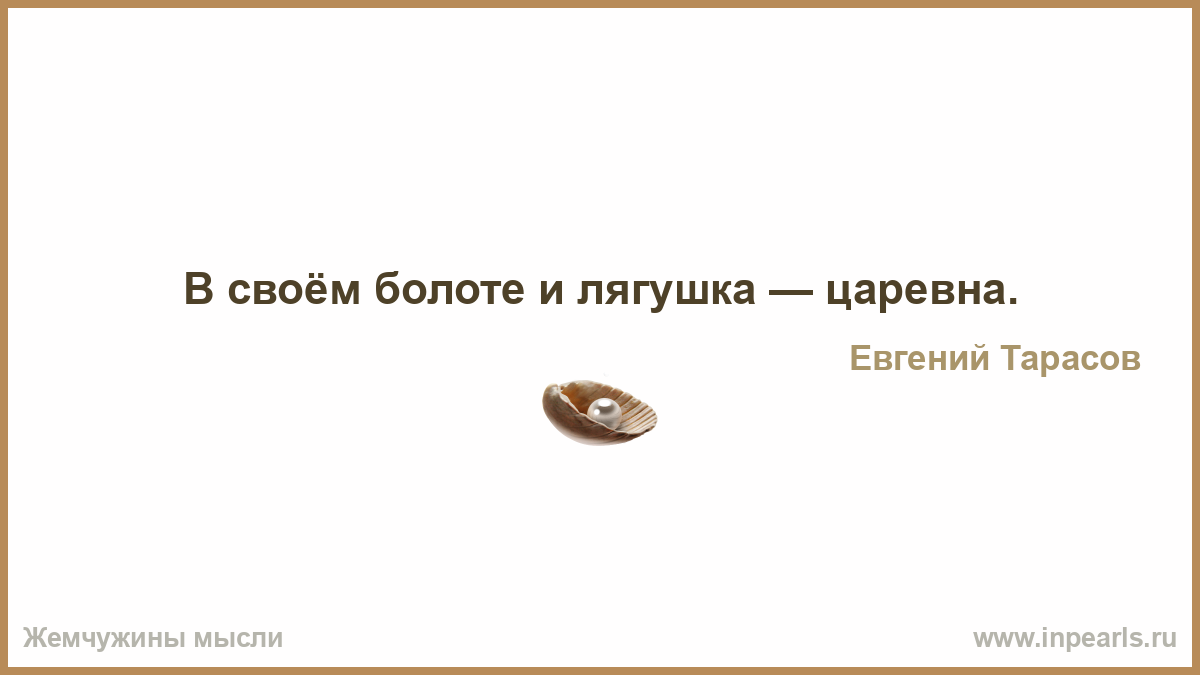 В своём болоте и лягушка — царевна.

Евгений Тарасов

Жемчужины мысли

www.inpearls.ru